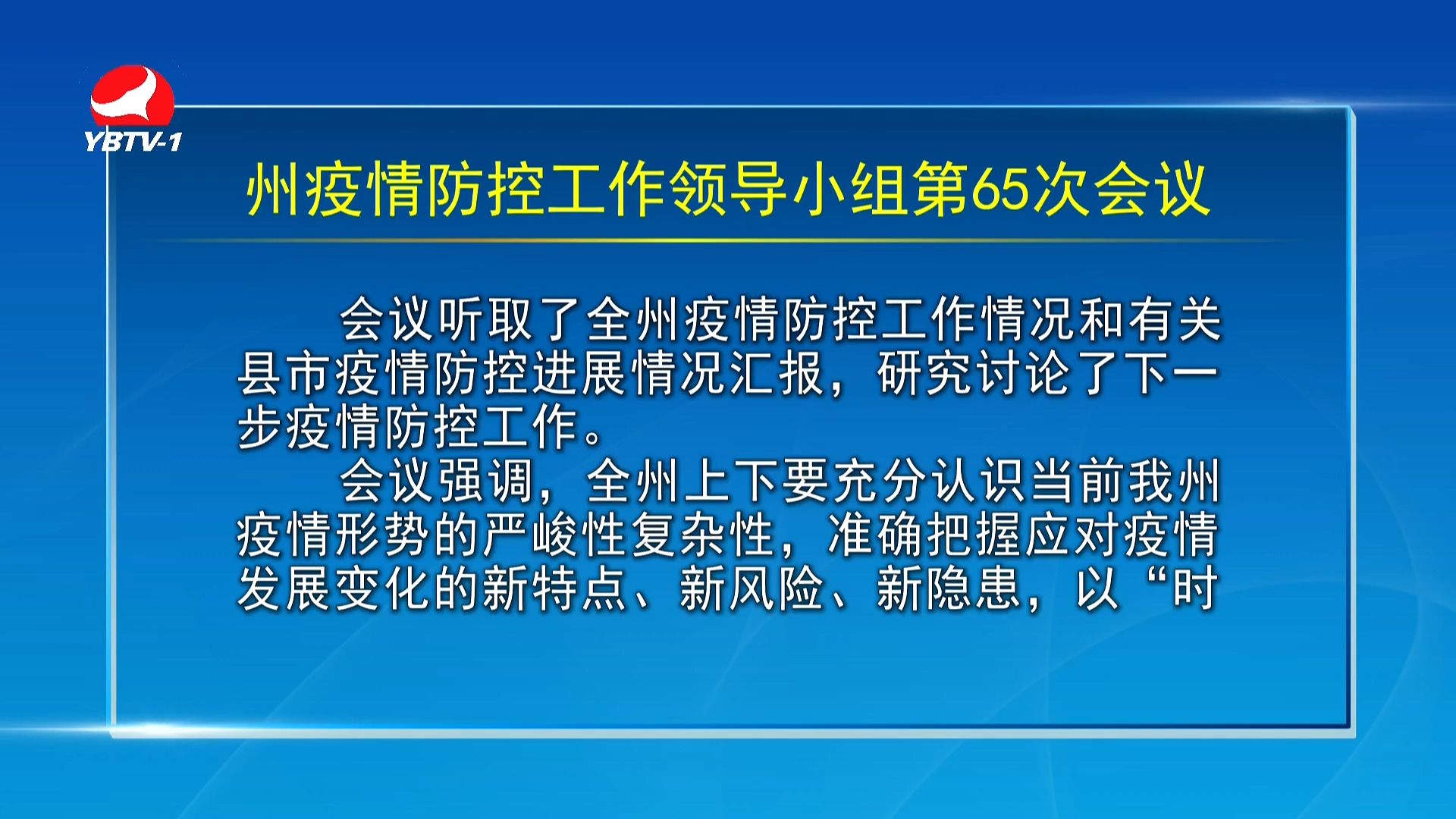 YBTV-1

州疫情防控工作领导小组第65次会议

会议听取了全州疫情防控工作情况和有关县市疫情防控进展情况汇报，研究讨论了下一步疫情防控工作。

会议强调，全州上下要充分认识当前我州疫情形势的严峻性复杂性，准确把握应对疫情发展变化的新特点、新风险、新隐患，以“时